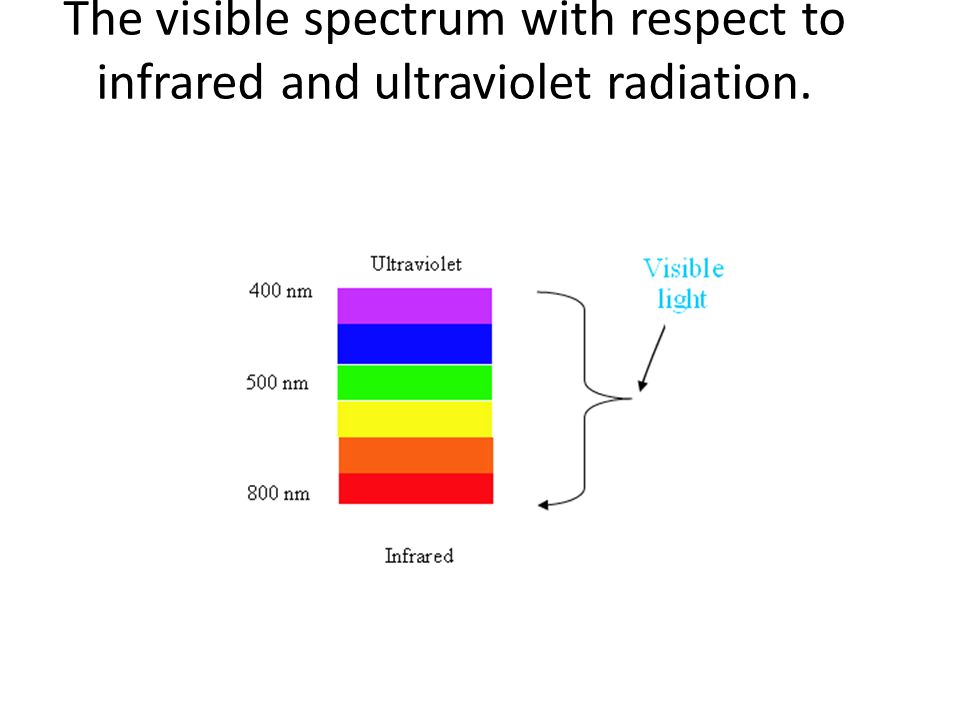 The visible spectrum with respect to infrared and ultraviolet radiation.

Ultraviolet

400 nm

500 nm

800 nm

Infrared

Visible light